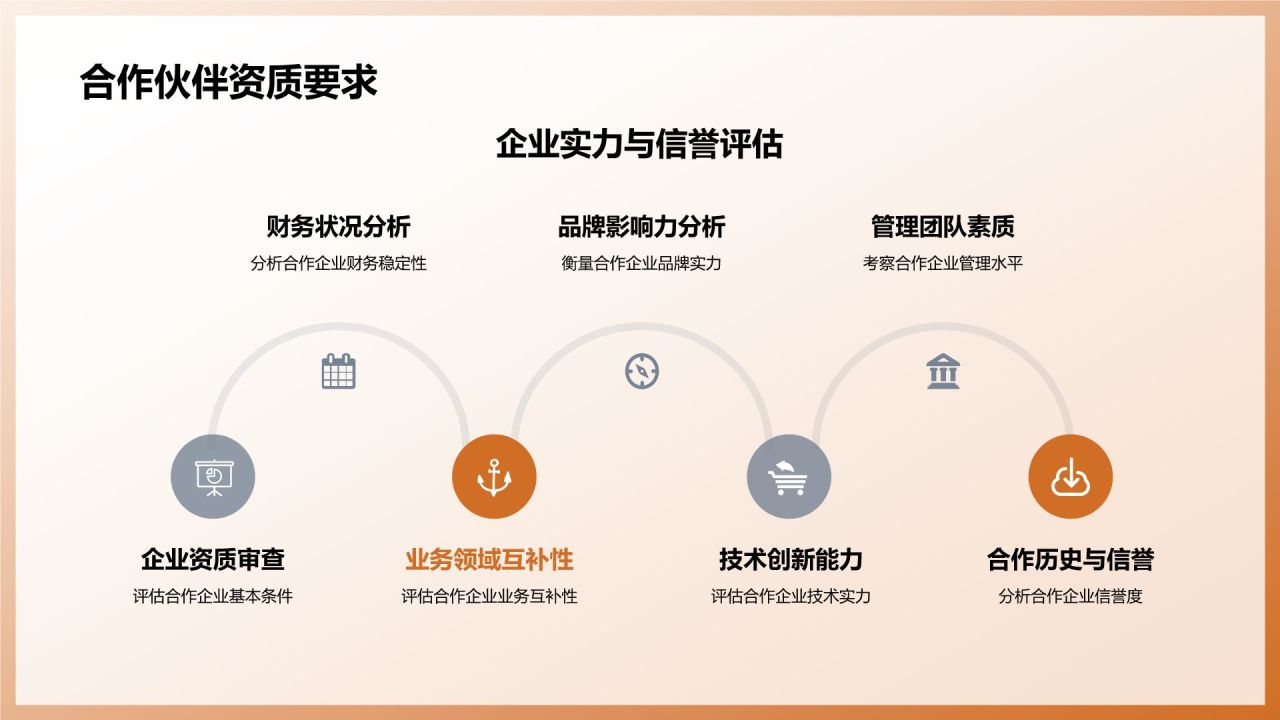 合作伙伴资质要求

企业实力与信誉评估

财务状况分析
分析合作企业财务稳定性

品牌影响力分析
衡量合作企业品牌实力

管理团队素质
考察合作企业管理水平

企业资质审查
评估合作企业基本条件

业务领域互补性
评估合作企业业务互补性

技术创新能力
评估合作企业技术实力

合作历史与信誉
分析合作企业信誉度